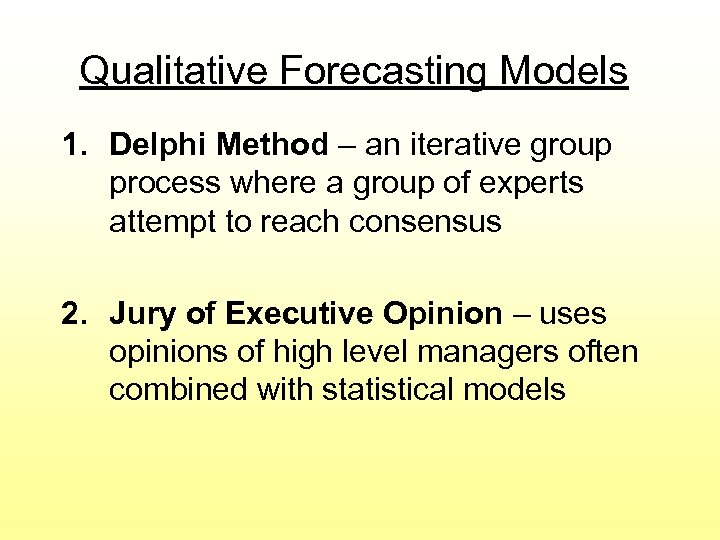 Qualitative Forecasting Models

1. Delphi Method – an iterative group process where a group of experts attempt to reach consensus

2. Jury of Executive Opinion – uses opinions of high level managers often combined with statistical models